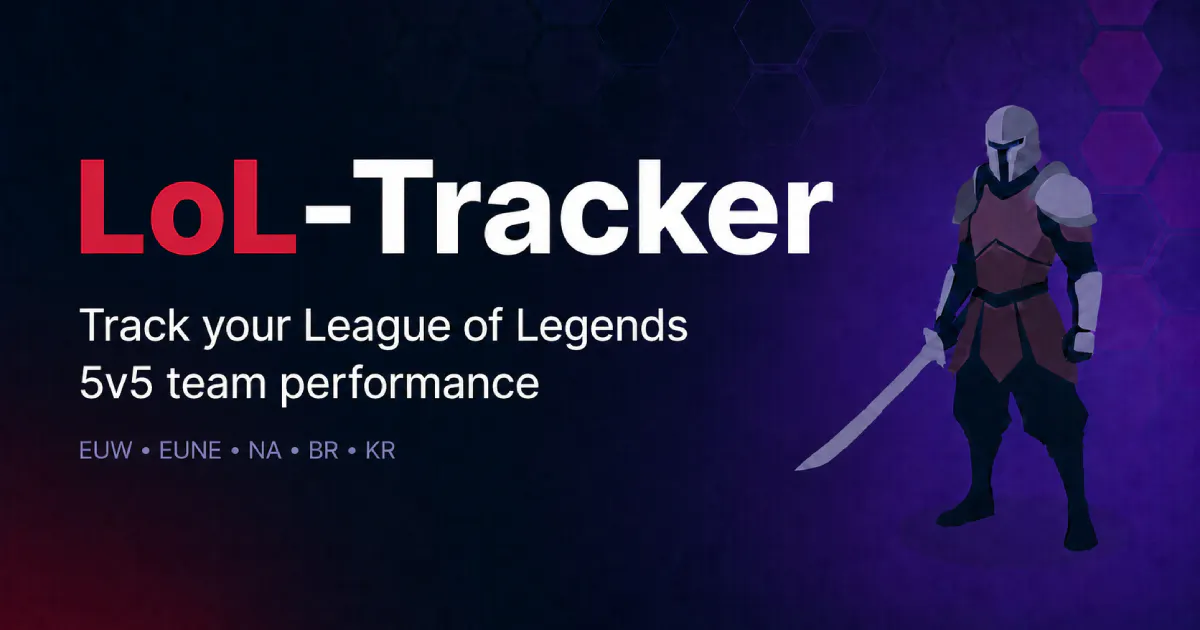 LoL-Tracker

Track your League of Legends 5v5 team performance

EUW • EUNE • NA • BR • KR